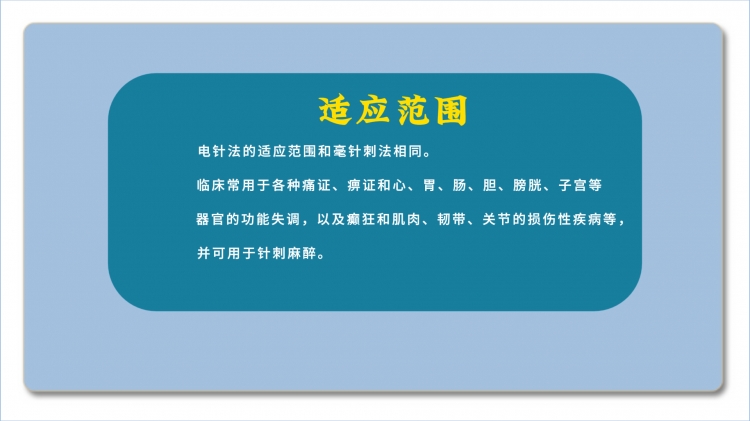 适应范围

电针法的适应范围和毫针刺法相同。

临床常用于各种痛证、痹证和心、胃、肠、胆、膀胱、子宫等器官的功能失调，以及癫狂和肌肉、韧带、关节的损伤性疾病等，并可用于针刺麻醉。